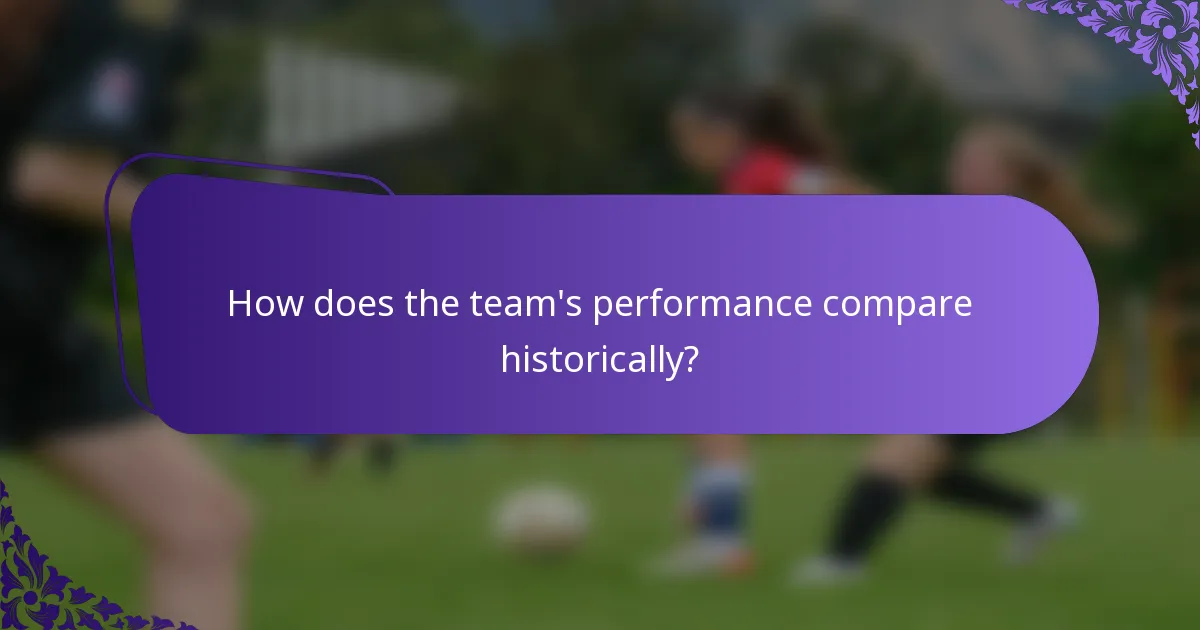 How does the team's performance compare historically?